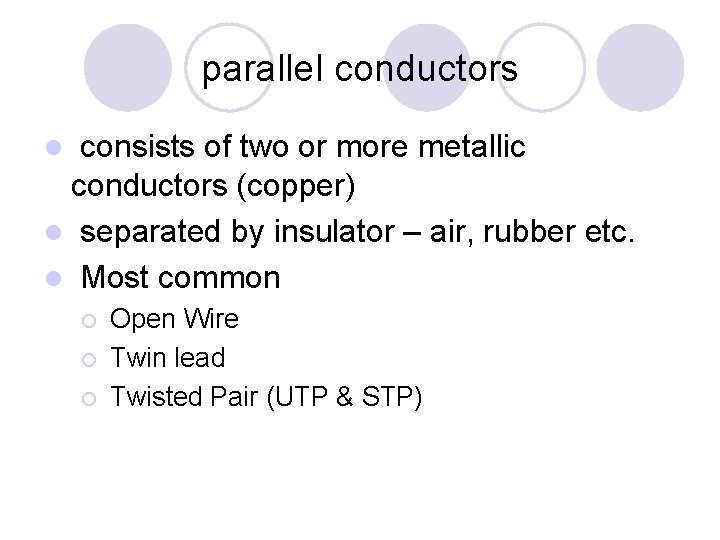 parallel conductors

- consists of two or more metallic conductors (copper)
- separated by insulator – air, rubber etc.
- Most common
  - Open Wire
  - Twin lead
  - Twisted Pair (UTP & STP)